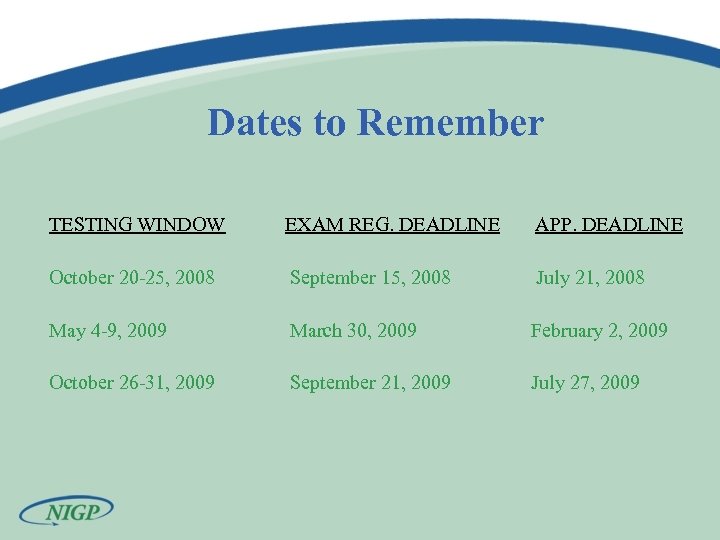 Dates to Remember

| TESTING WINDOW | EXAM REG. DEADLINE | APP. DEADLINE |
|---|---|---|
| October 20-25, 2008 | September 15, 2008 | July 21, 2008 |
| May 4-9, 2009 | March 30, 2009 | February 2, 2009 |
| October 26-31, 2009 | September 21, 2009 | July 27, 2009 |

NIGP